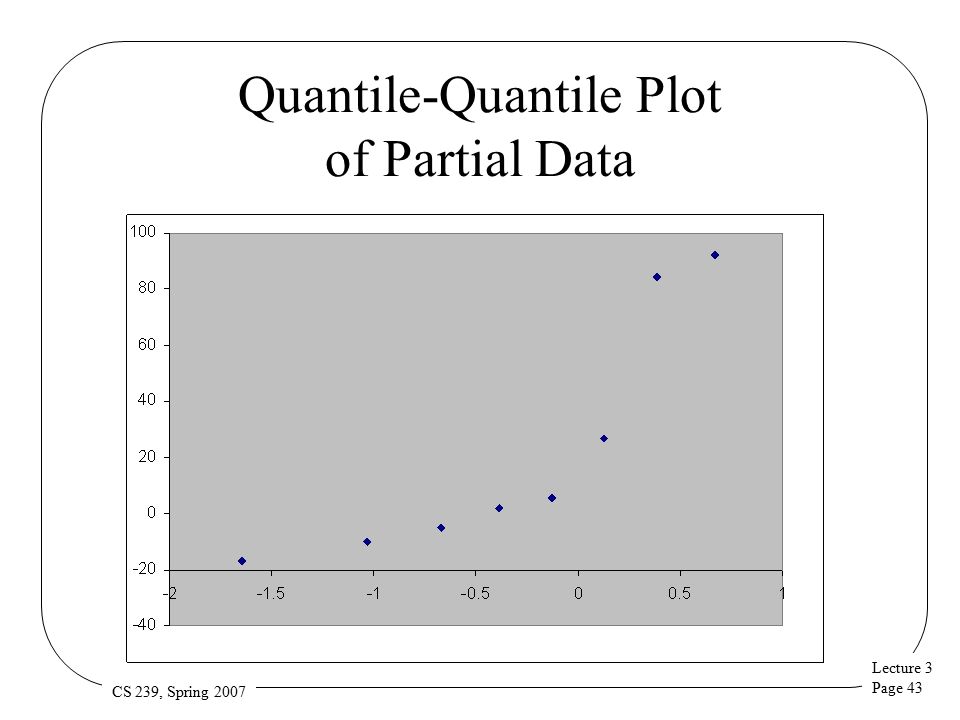 Quantile-Quantile Plot of Partial Data

100
80
60
40
20
0
-20
-40

-2
-1.5
-1
-0.5
0
0.5
1

CS 239, Spring 2007

Lecture 3
Page 43